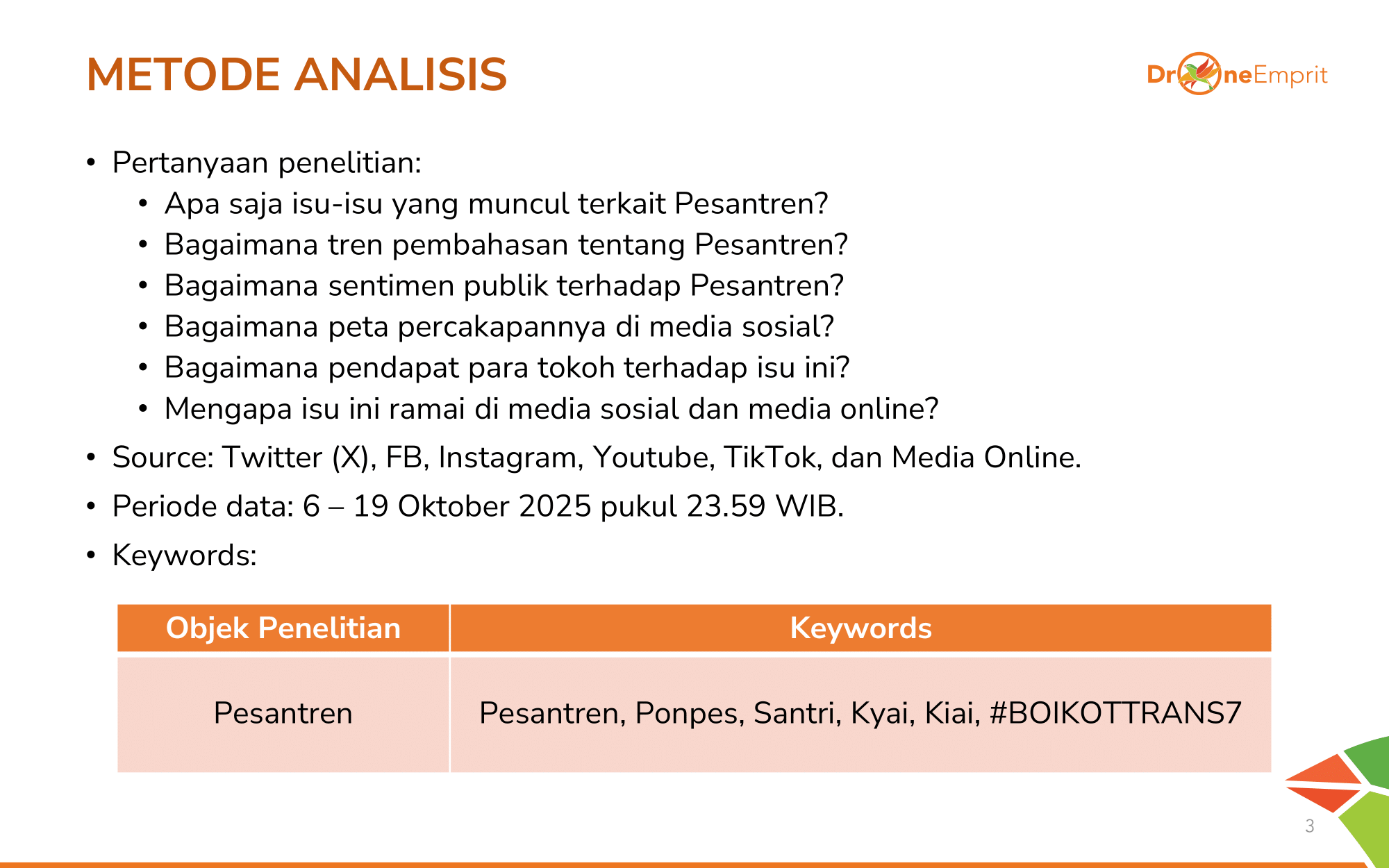 METODE ANALISIS

DroneEmprit

• Pertanyaan penelitian:
  • Apa saja isu-isu yang muncul terkait Pesantren?
  • Bagaimana tren pembahasan tentang Pesantren?
  • Bagaimana sentimen publik terhadap Pesantren?
  • Bagaimana peta percakapannya di media sosial?
  • Bagaimana pendapat para tokoh terhadap isu ini?
  • Mengapa isu ini ramai di media sosial dan media online?
• Source: Twitter (X), FB, Instagram, Youtube, TikTok, dan Media Online.
• Periode data: 6 – 19 Oktober 2025 pukul 23.59 WIB.
• Keywords:

| Objek Penelitian | Keywords |
|---|---|
| Pesantren | Pesantren, Ponpes, Santri, Kyai, Kiai, #BOIKOTTRANS7 |

3